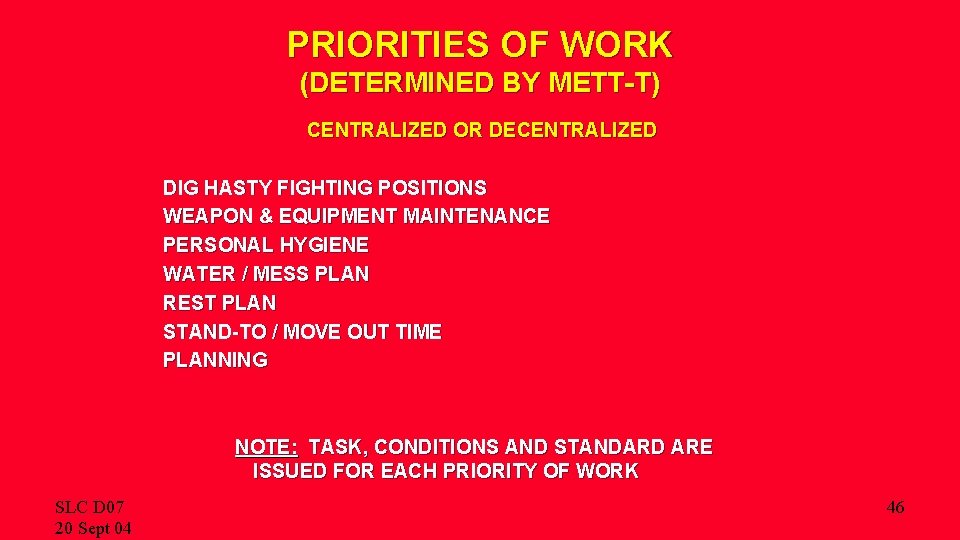 PRIORITIES OF WORK
(DETERMINED BY METT-T)

CENTRALIZED OR DECENTRALIZED

DIG HASTY FIGHTING POSITIONS
WEAPON & EQUIPMENT MAINTENANCE
PERSONAL HYGIENE
WATER / MESS PLAN
REST PLAN
STAND-TO / MOVE OUT TIME
PLANNING

NOTE: TASK, CONDITIONS AND STANDARD ARE ISSUED FOR EACH PRIORITY OF WORK

SLC D07
20 Sept 04

46